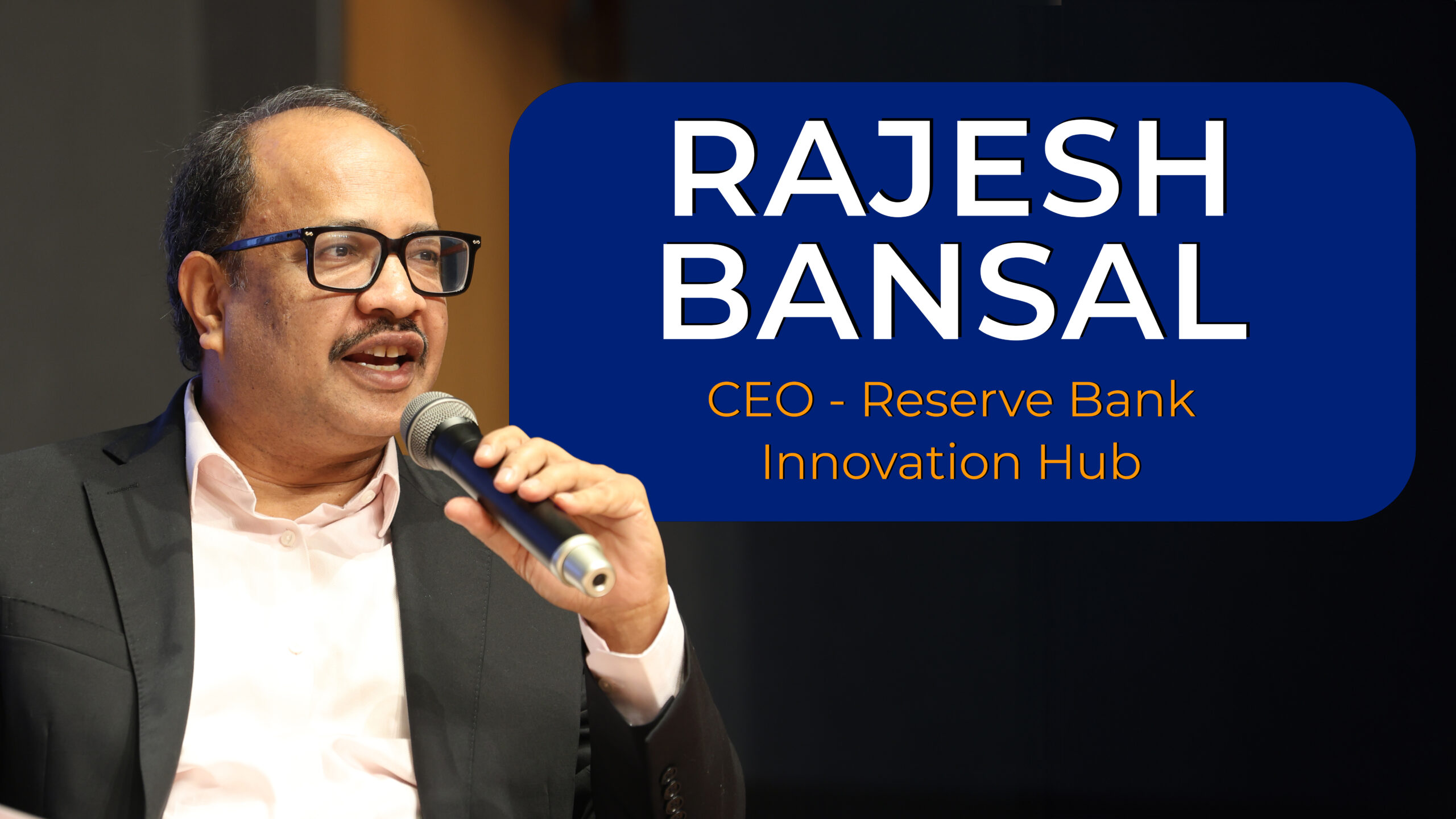 RAJESH BANSAL

CEO - Reserve Bank Innovation Hub